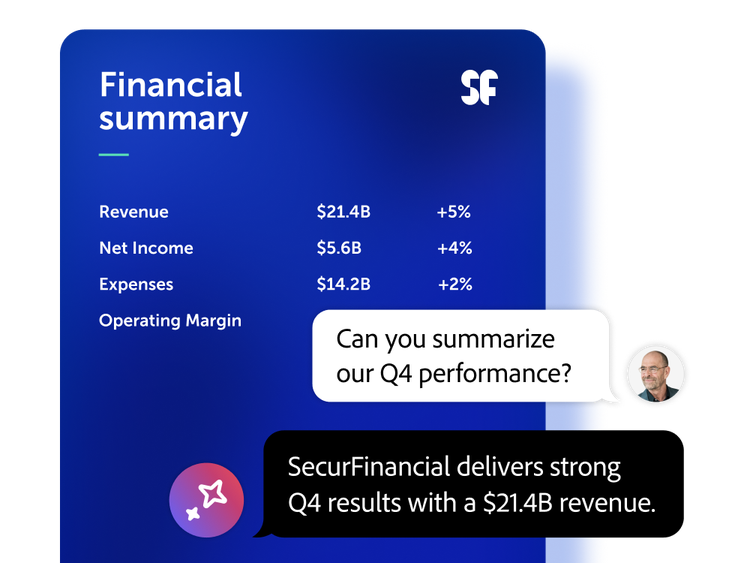 Financial summary

SF

| Revenue | \$21.4B | +5% |
|---|---|---|
| Net Income | \$5.6B | +4% |
| Expenses | \$14.2B | +2% |
| Operating Margin | | |

Can you summarize our Q4 performance?

SecurFinancial delivers strong Q4 results with a \$21.4B revenue.